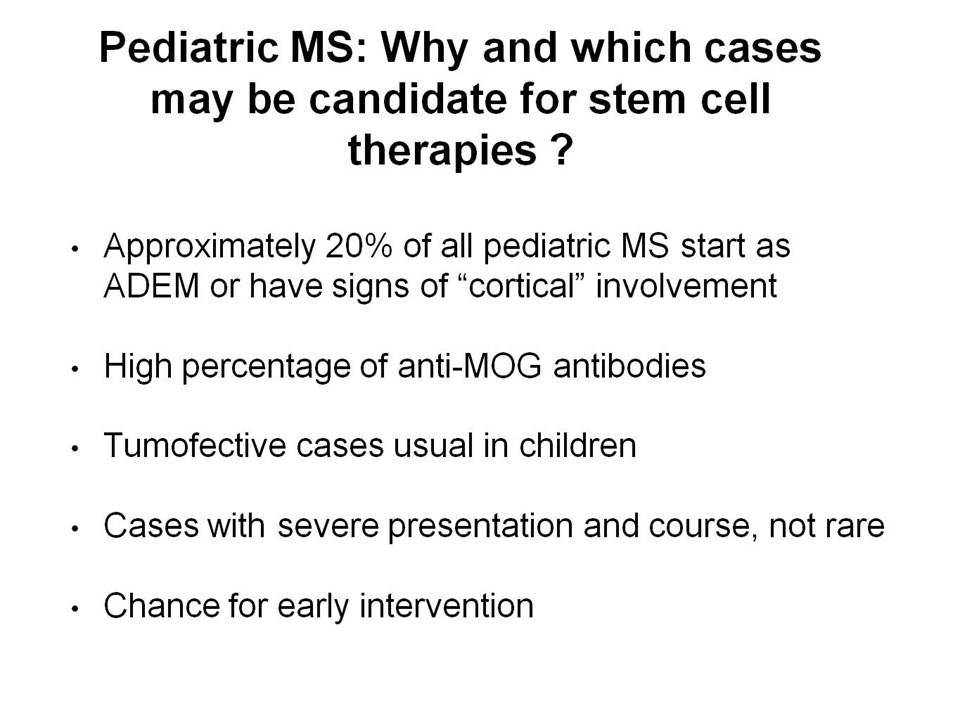 Pediatric MS: Why and which cases may be candidate for stem cell therapies ?

• Approximately 20% of all pediatric MS start as ADEM or have signs of “cortical” involvement

• High percentage of anti-MOG antibodies

• Tumofective cases usual in children

• Cases with severe presentation and course, not rare

• Chance for early intervention